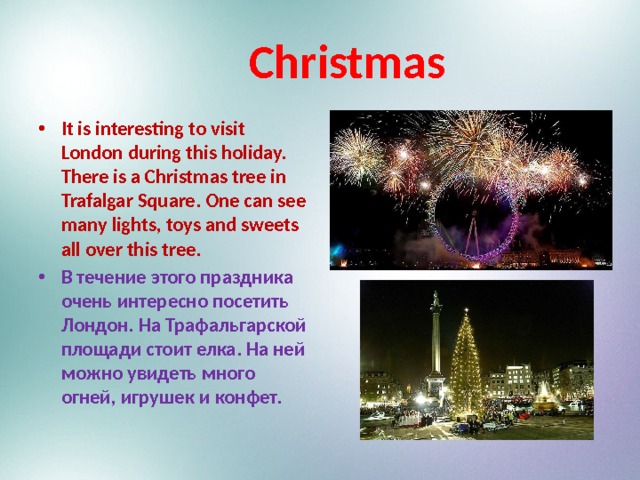 Christmas

• It is interesting to visit London during this holiday. There is a Christmas tree in Trafalgar Square. One can see many lights, toys and sweets all over this tree.

• В течение этого праздника очень интересно посетить Лондон. На Трафальгарской площади стоит елка. На ней можно увидеть много огней, игрушек и конфет.